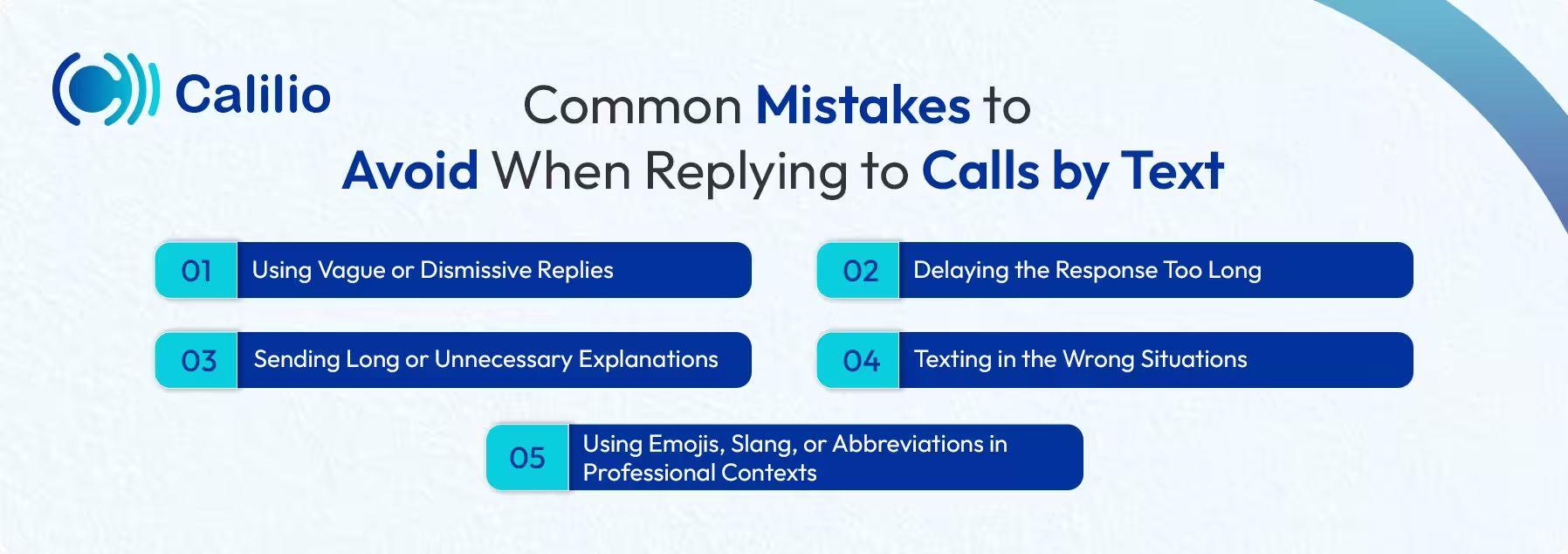 Calilio

Common Mistakes to Avoid When Replying to Calls by Text

01 Using Vague or Dismissive Replies

02 Delaying the Response Too Long

03 Sending Long or Unnecessary Explanations

04 Texting in the Wrong Situations

05 Using Emojis, Slang, or Abbreviations in Professional Contexts